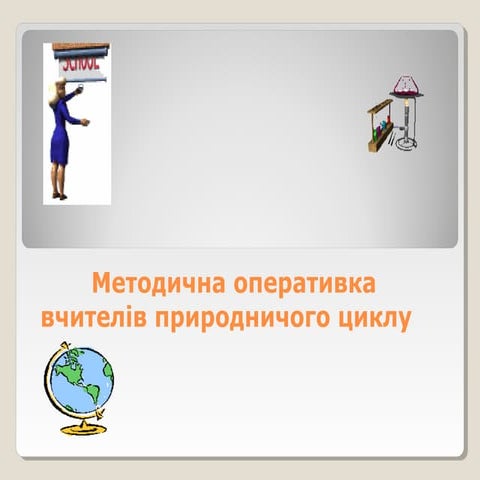 SCHOOL

Методична оперативка вчителів природничого циклу